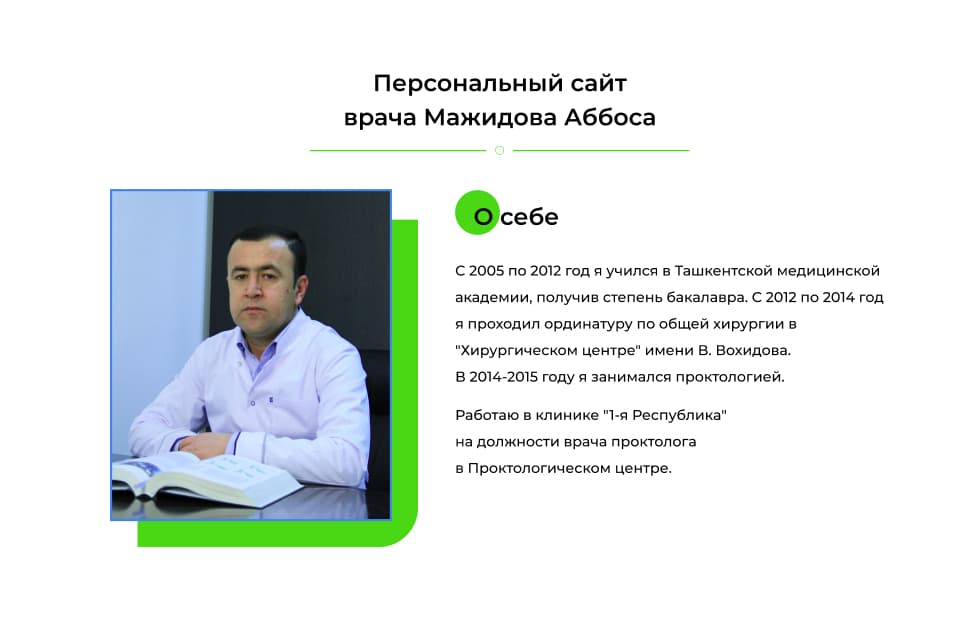 Персональный сайт
врача Мажидова Аббоса

О себе

С 2005 по 2012 год я учился в Ташкентской медицинской академии, получив степень бакалавра. С 2012 по 2014 год я проходил ординатуру по общей хирургии в "Хирургическом центре" имени В. Вохидова.
В 2014-2015 году я занимался проктологией.

Работаю в клинике "1-я Республика" на должности врача проктолога в Проктологическом центре.